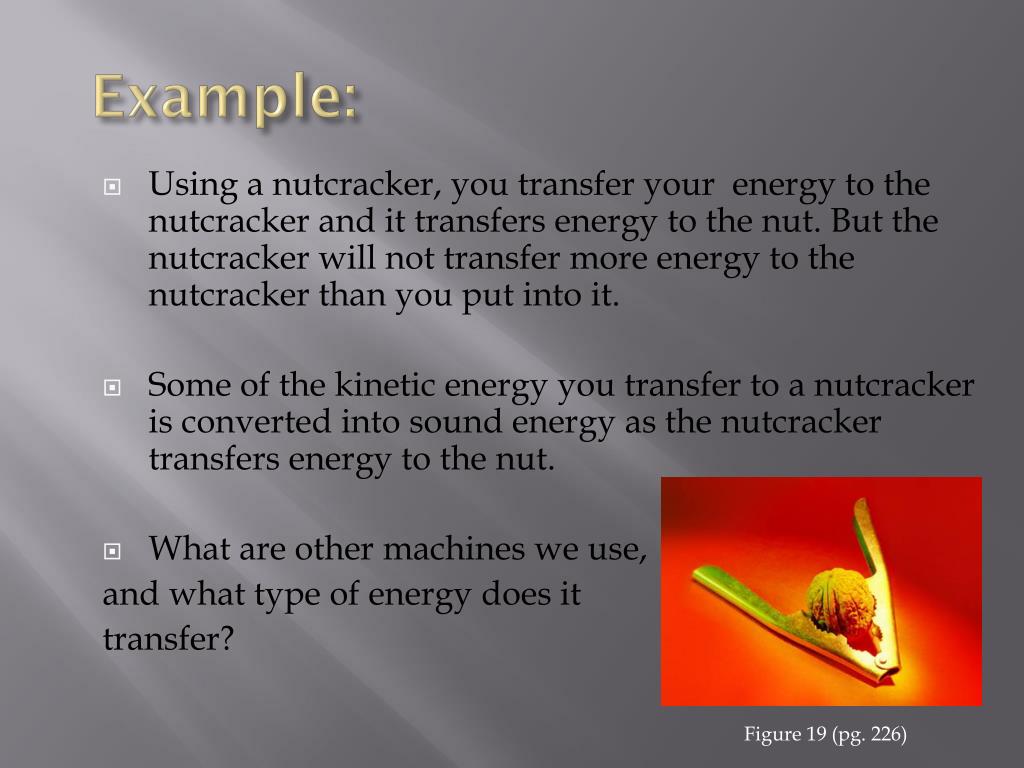 Example:

Using a nutcracker, you transfer your  energy to the nutcracker and it transfers energy to the nut. But the nutcracker will not transfer more energy to the nutcracker than you put into it.

Some of the kinetic energy you transfer to a nutcracker is converted into sound energy as the nutcracker transfers energy to the nut.

What are other machines we use, and what type of energy does it transfer?

Figure 19 (pg. 226)